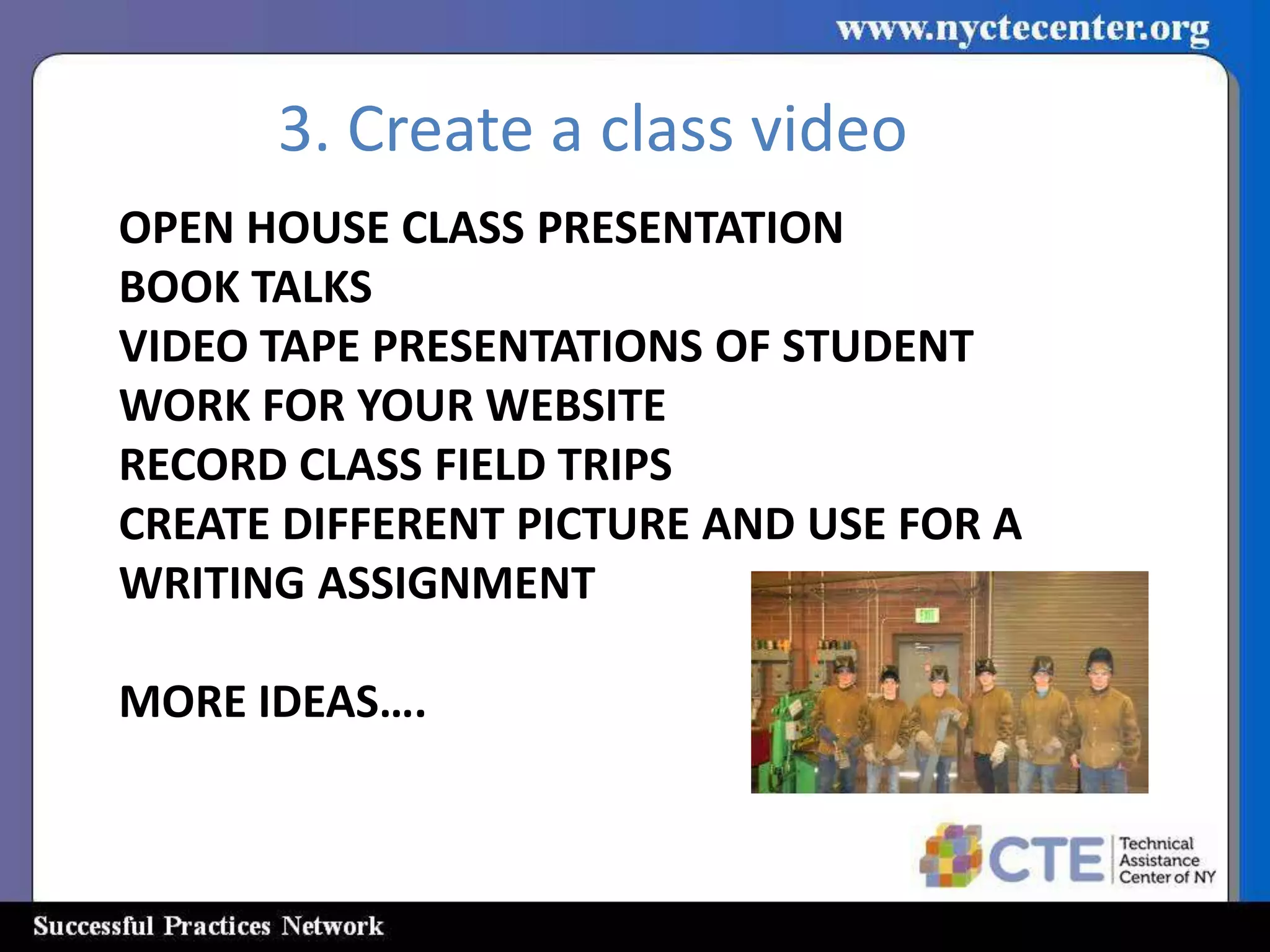 www.nyctecenter.org

3. Create a class video

OPEN HOUSE CLASS PRESENTATION
BOOK TALKS
VIDEO TAPE PRESENTATIONS OF STUDENT WORK FOR YOUR WEBSITE
RECORD CLASS FIELD TRIPS
CREATE DIFFERENT PICTURE AND USE FOR A WRITING ASSIGNMENT

MORE IDEAS….

EXIT

CTE Technical Assistance Center of NY

Successful Practices Network